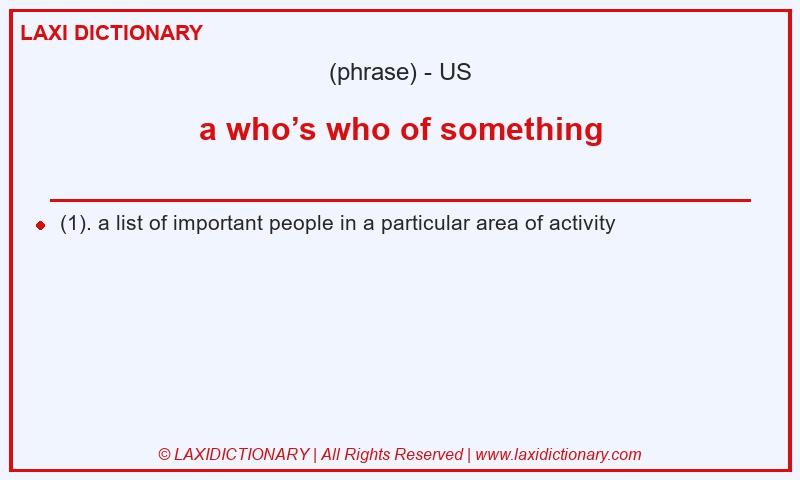 LAXI DICTIONARY

(phrase) - US

a who’s who of something

(1). a list of important people in a particular area of activity

© LAXIDICTIONARY | All Rights Reserved | www.laxidictionary.com